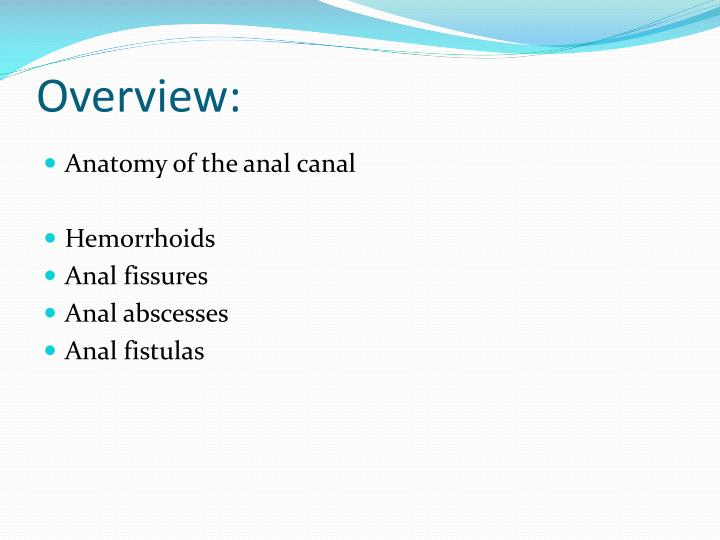 Overview:

- Anatomy of the anal canal

- Hemorrhoids
- Anal fissures
- Anal abscesses
- Anal fistulas